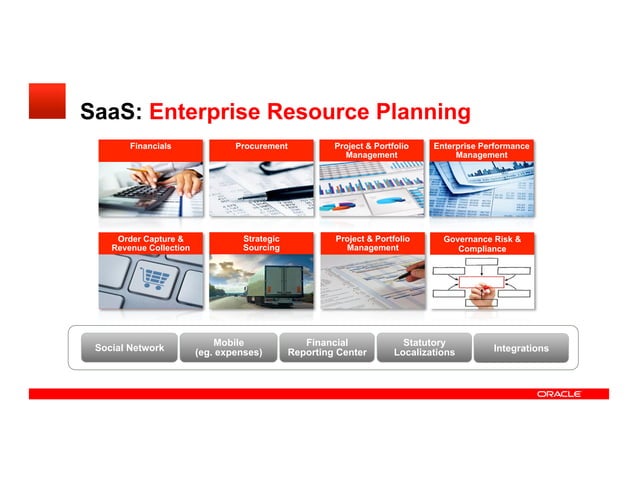 SaaS: Enterprise Resource Planning

Financials

Procurement

Project & Portfolio Management

Enterprise Performance Management

Order Capture & Revenue Collection

Strategic Sourcing

Project & Portfolio Management

Governance Risk & Compliance

Social Network

Mobile (eg. expenses)

Financial Reporting Center

Statutory Localizations

Integrations

ORACLE